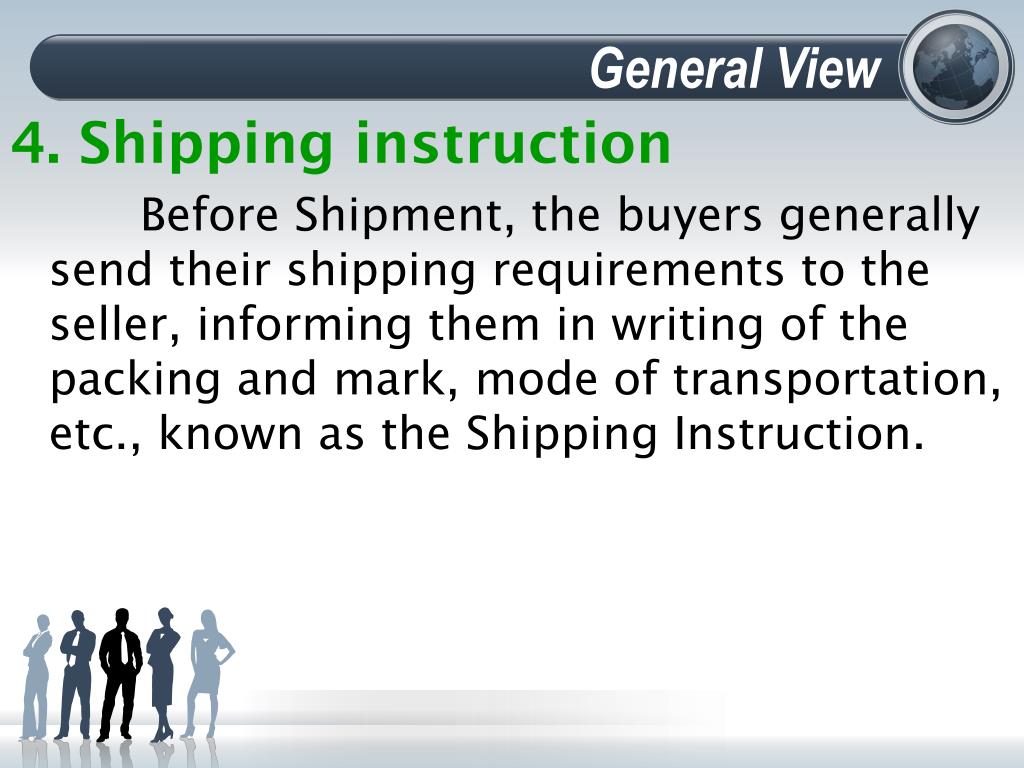 General View

4. Shipping instruction

Before Shipment, the buyers generally send their shipping requirements to the seller, informing them in writing of the packing and mark, mode of transportation, etc., known as the Shipping Instruction.